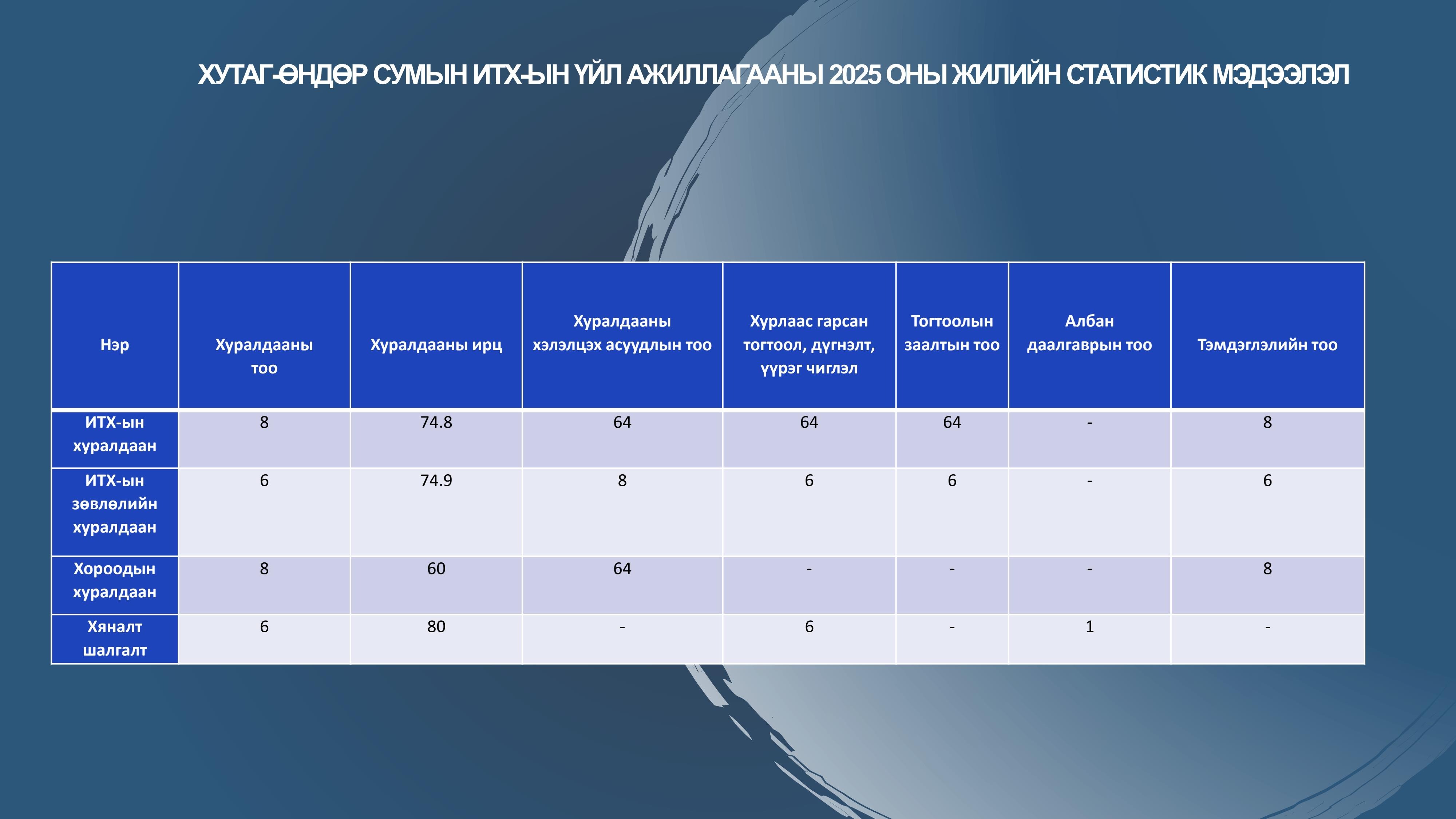 ХУТАГ-ӨНДӨР СУМЫН ИТХ-ЫН ҮЙЛ АЖИЛЛАГААНЫ 2025 ОНЫ ЖИЛИЙН СТАТИСТИК МЭДЭЭЛЭЛ

| Нэр | Хуралдааны тоо | Хуралдааны ирц | Хуралдааны хэлэлцэх асуудлын тоо | Хурлаас гарсан тогтоол, дүгнэлт, үүрэг чиглэл | Тогтоолын заалтын тоо | Албан даалгаврын тоо | Тэмдэглэлийн тоо |
|---|---|---|---|---|---|---|---|
| ИТХ-ын хуралдаан | 8 | 74.8 | 64 | 64 | 64 | - | 8 |
| ИТХ-ын зөвлөлийн хуралдаан | 6 | 74.9 | 8 | 6 | 6 | - | 6 |
| Хороодын хуралдаан | 8 | 60 | 64 | - | - | - | 8 |
| Хяналт шалгалт | 6 | 80 | - | 6 | - | 1 | - |